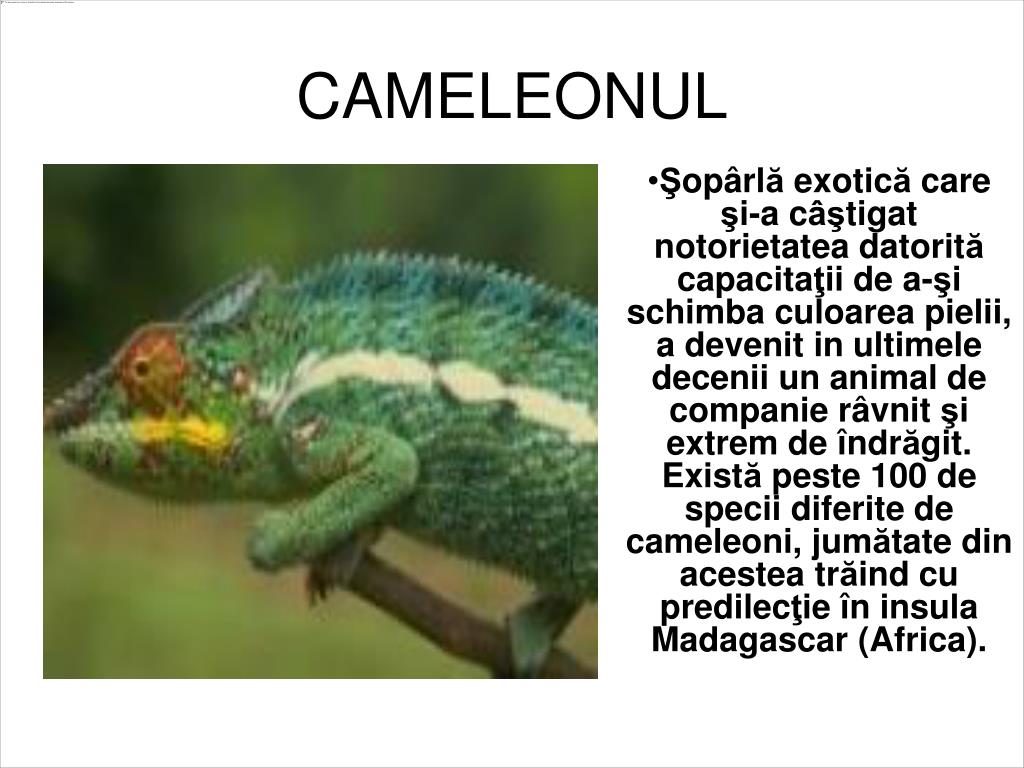 CAMELEONUL

•Şopârlă exotică care şi-a câştigat notorietatea datorită capacitaţii de a-şi schimba culoarea pielii, a devenit in ultimele decenii un animal de companie râvnit şi extrem de îndrăgit. Există peste 100 de specii diferite de cameleoni, jumătate din acestea trăind cu predilecţie în insula Madagascar (Africa).